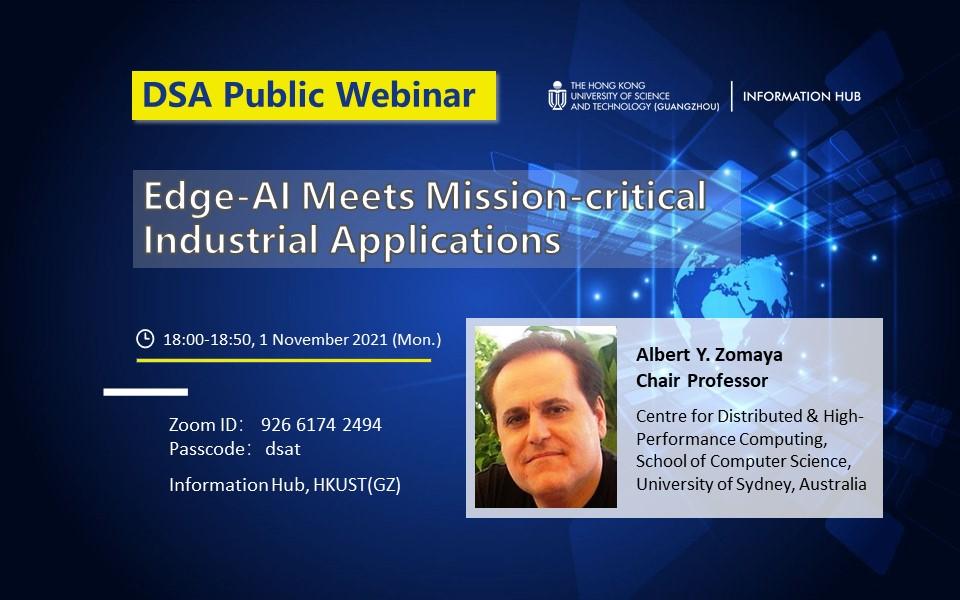 DSA Public Webinar

THE HONG KONG UNIVERSITY OF SCIENCE AND TECHNOLOGY (GUANGZHOU)
INFORMATION HUB

Edge-AI Meets Mission-critical Industrial Applications

18:00-18:50, 1 November 2021 (Mon.)

Zoom ID: 926 6174 2494
Passcode: dsat

Information Hub, HKUST(GZ)

Albert Y. Zomaya
Chair Professor

Centre for Distributed & High-Performance Computing, School of Computer Science, University of Sydney, Australia